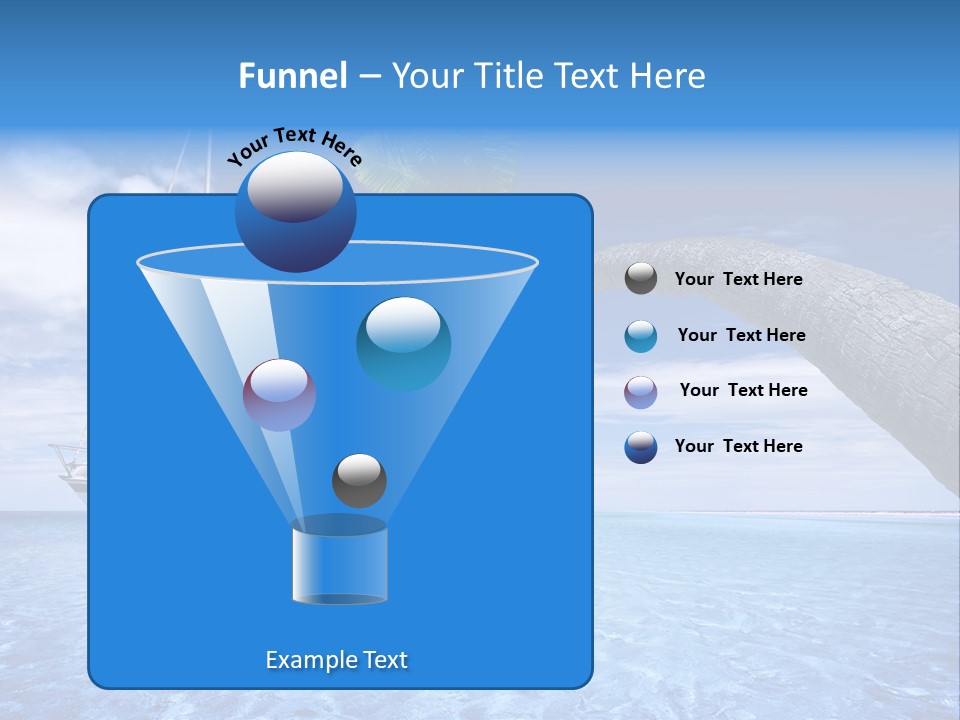 Funnel – Your Title Text Here

Your Text Here

Your Text Here

Your Text Here

Your Text Here

Your Text Here

Example Text